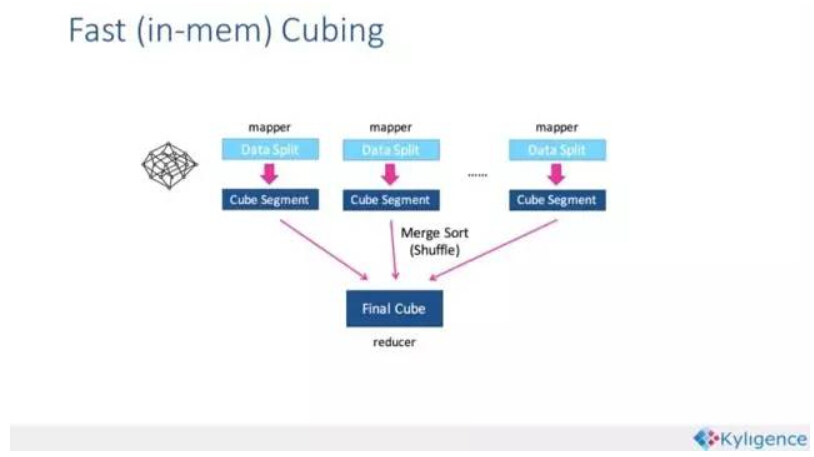 Fast (in-mem) Cubing

mapper
Data Split
Cube Segment

mapper
Data Split
Cube Segment

......

mapper
Data Split
Cube Segment

Merge Sort
(Shuffle)

Final Cube
reducer

Kyligence